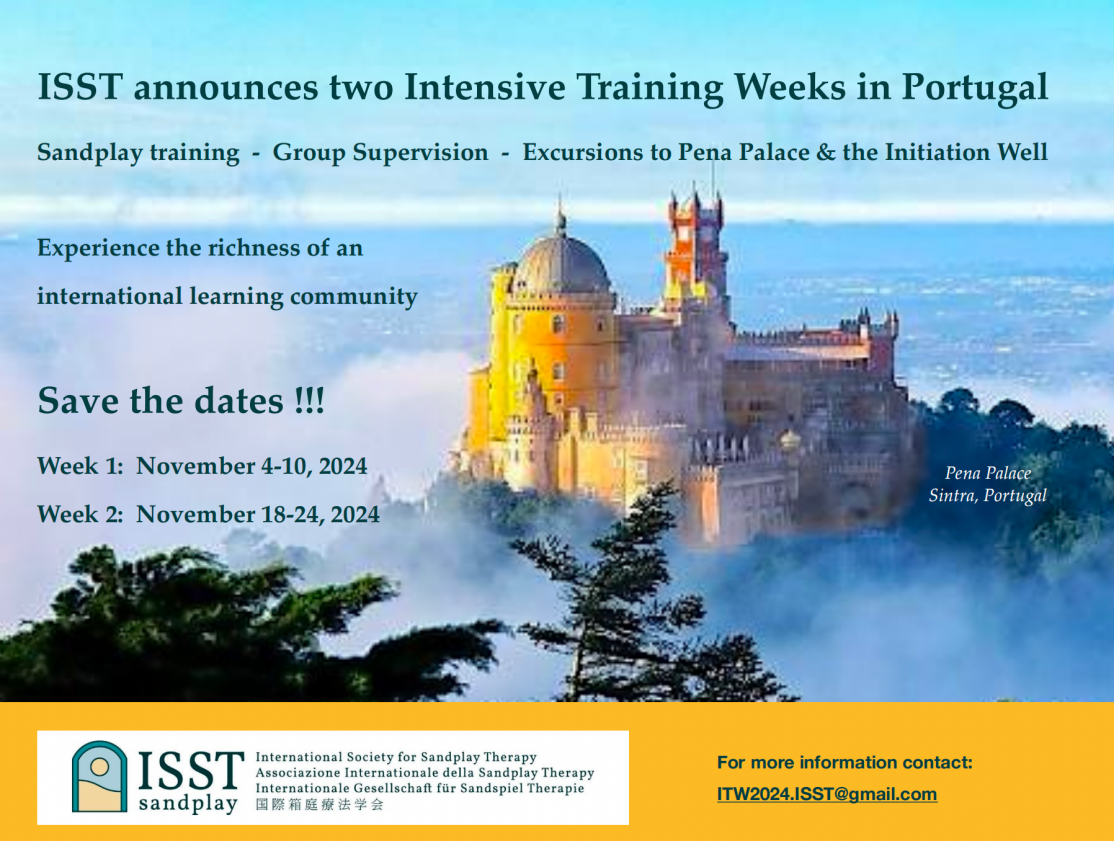 ISST announces two Intensive Training Weeks in Portugal

Sandplay training - Group Supervision - Excursions to Pena Palace & the Initiation Well

Experience the richness of an international learning community

Save the dates !!!

Week 1: November 4-10, 2024

Week 2: November 18-24, 2024

Pena Palace
Sintra, Portugal

ISST sandplay

International Society for Sandplay Therapy
Associazione Internationale della Sandplay Therapy
Internationale Gesellschaft für Sandspiel Therapie
国際箱庭療法学会

For more information contact:
ITW2024.ISST@gmail.com